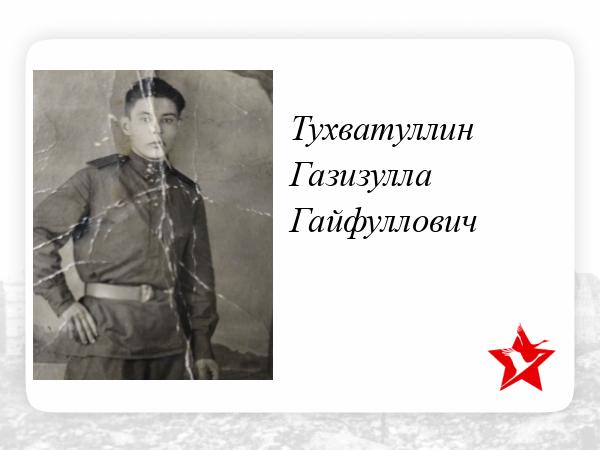 Тухватуллин
Газизулла
Гайфуллович